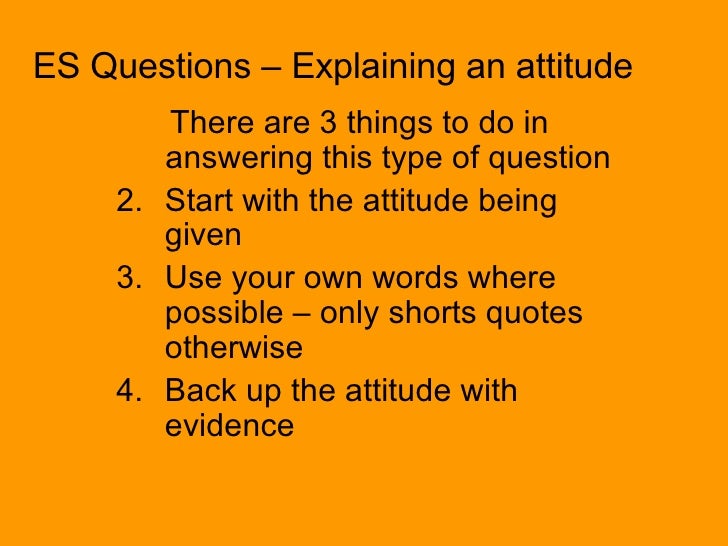 ES Questions – Explaining an attitude

There are 3 things to do in answering this type of question

2. Start with the attitude being given
3. Use your own words where possible – only shorts quotes otherwise
4. Back up the attitude with evidence